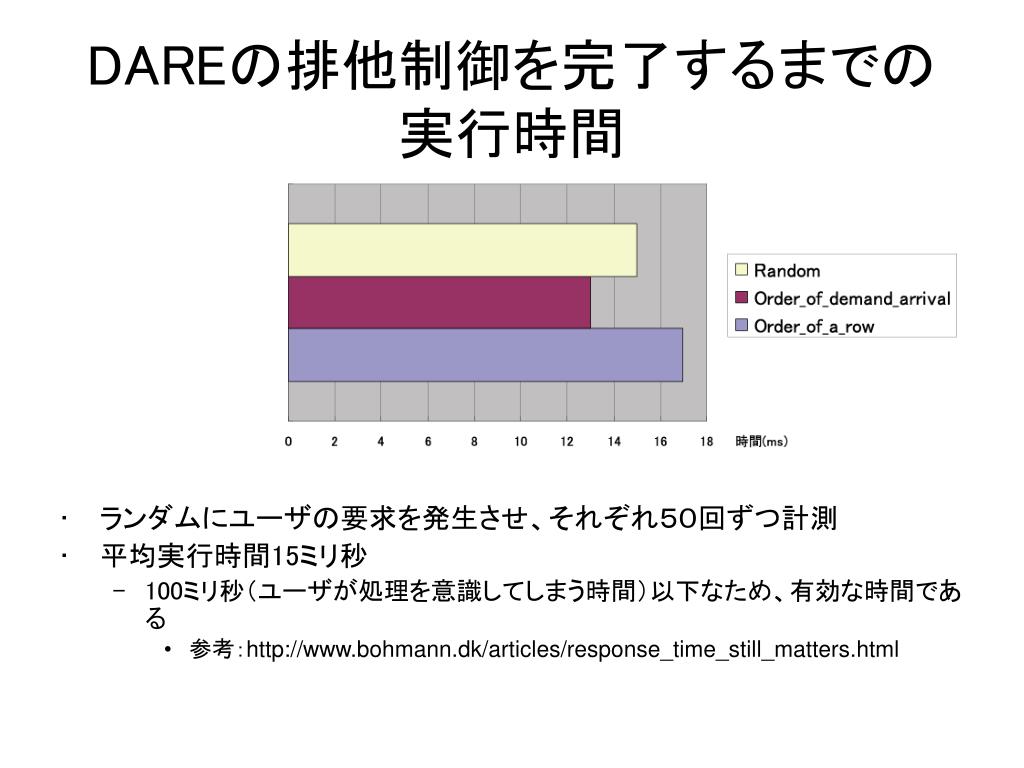 DAREの排他制御を完了するまでの実行時間

Random
Order_of_demand_arrival
Order_of_a_row

0 2 4 6 8 10 12 14 16 18 時間(ms)

・ ランダムにユーザの要求を発生させ、それぞれ50回ずつ計測
・ 平均実行時間15ミリ秒
– 100ミリ秒（ユーザが処理を意識してしまう時間）以下なため、有効な時間である
• 参考：http://www.bohmann.dk/articles/response_time_still_matters.html